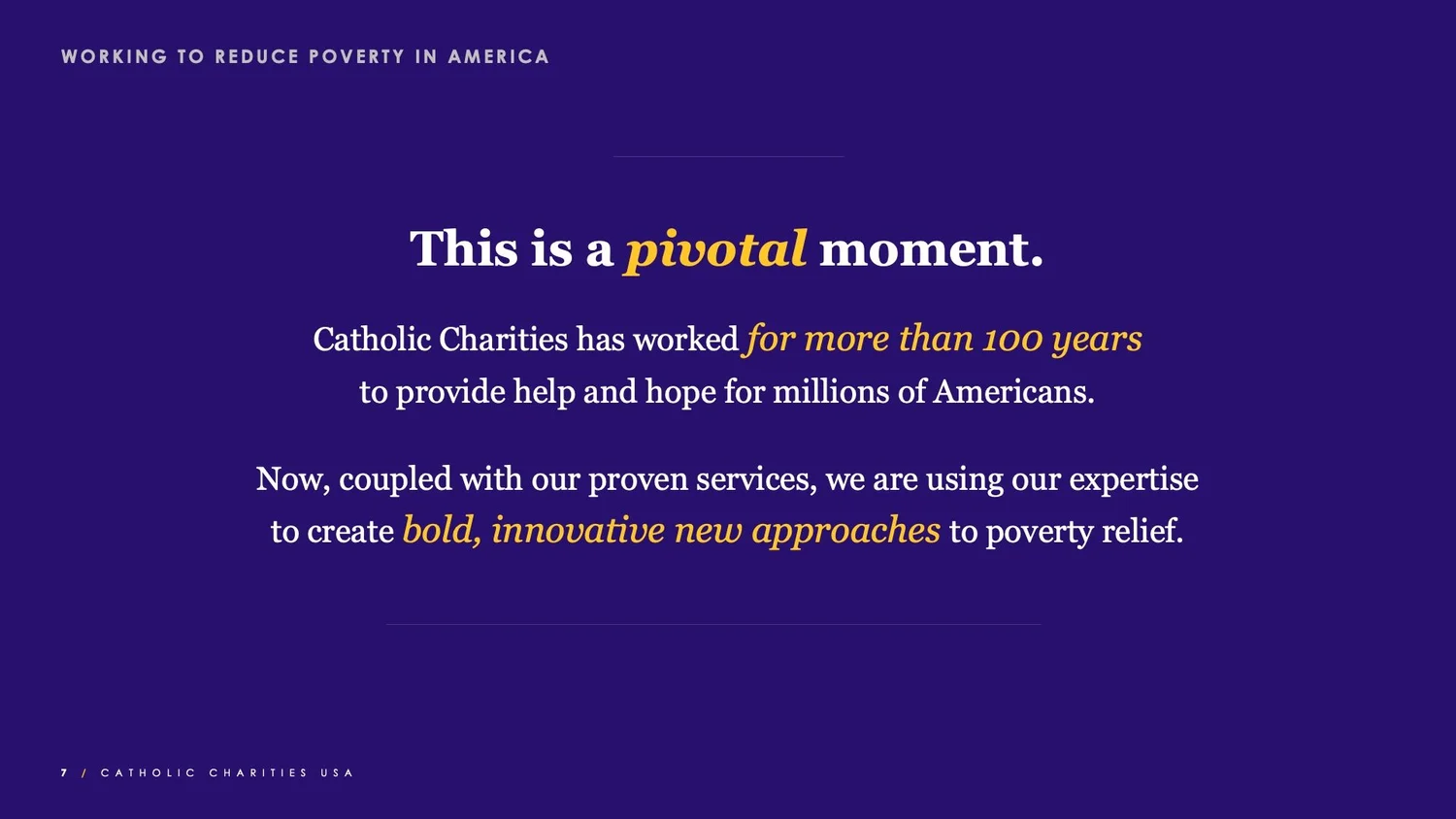 WORKING TO REDUCE POVERTY IN AMERICA

This is a pivotal moment.

Catholic Charities has worked for more than 100 years to provide help and hope for millions of Americans.

Now, coupled with our proven services, we are using our expertise to create bold, innovative new approaches to poverty relief.

7 / CATHOLIC CHARITIES USA